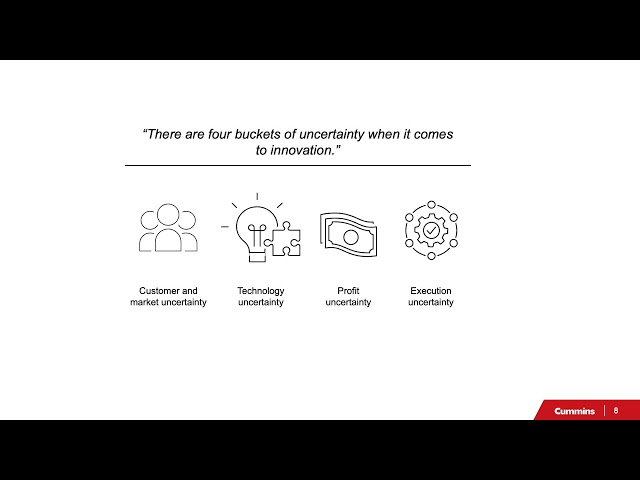 “There are four buckets of uncertainty when it comes to innovation.”

Customer and market uncertainty

Technology uncertainty

Profit uncertainty

Execution uncertainty

Cummins | 8